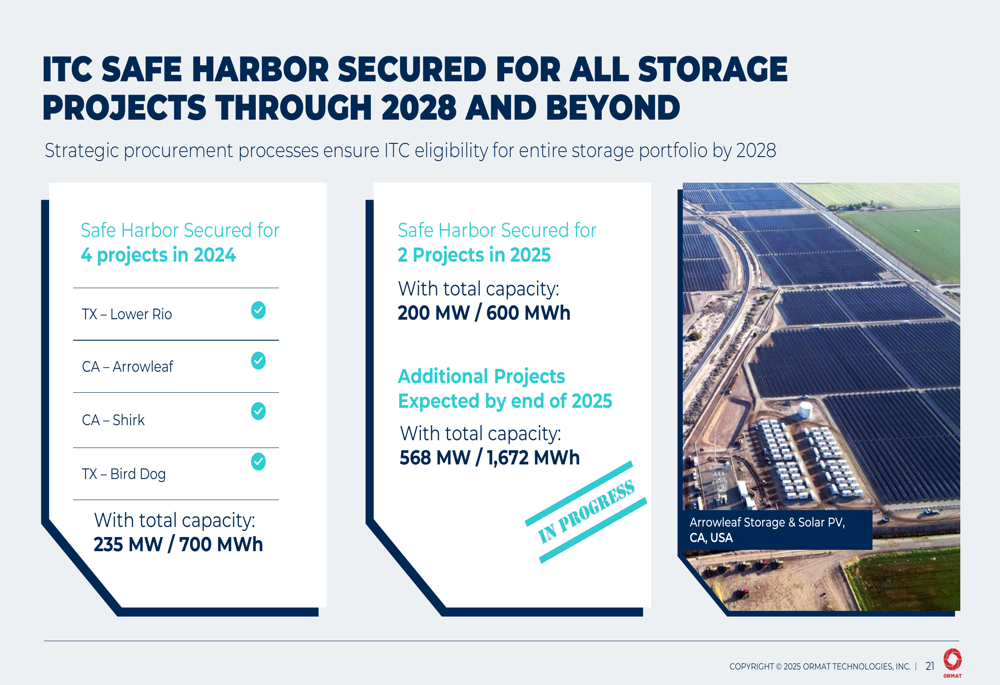 ITC SAFE HARBOR SECURED FOR ALL STORAGE PROJECTS THROUGH 2028 AND BEYOND

Strategic procurement processes ensure ITC eligibility for entire storage portfolio by 2028

Safe Harbor Secured for
4 projects in 2024

TX – Lower Rio

CA – Arrowleaf

CA – Shirk

TX – Bird Dog

With total capacity:
235 MW / 700 MWh

Safe Harbor Secured for
2 Projects in 2025

With total capacity:
200 MW / 600 MWh

Additional Projects Expected by end of 2025

With total capacity:
568 MW / 1,672 MWh

IN PROGRESS

Arrowleaf Storage & Solar PV, CA, USA

COPYRIGHT © 2025 ORMAT TECHNOLOGIES, INC. | 21

ORMAT